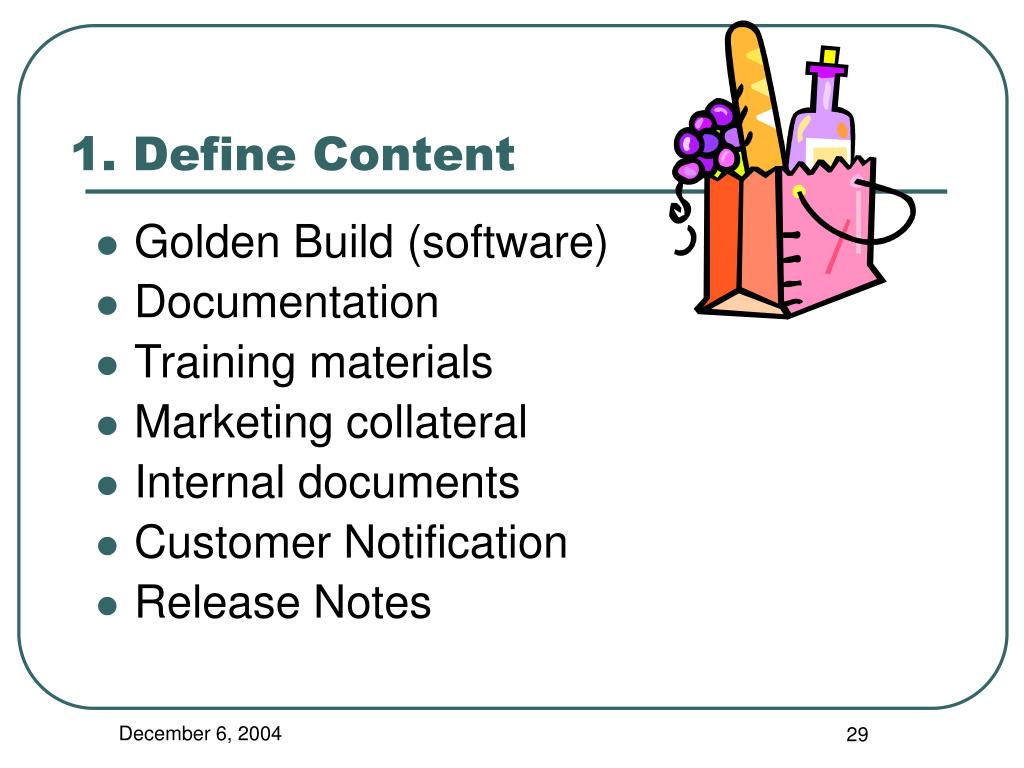 1. Define Content

- Golden Build (software)
- Documentation
- Training materials
- Marketing collateral
- Internal documents
- Customer Notification
- Release Notes

December 6, 2004

29